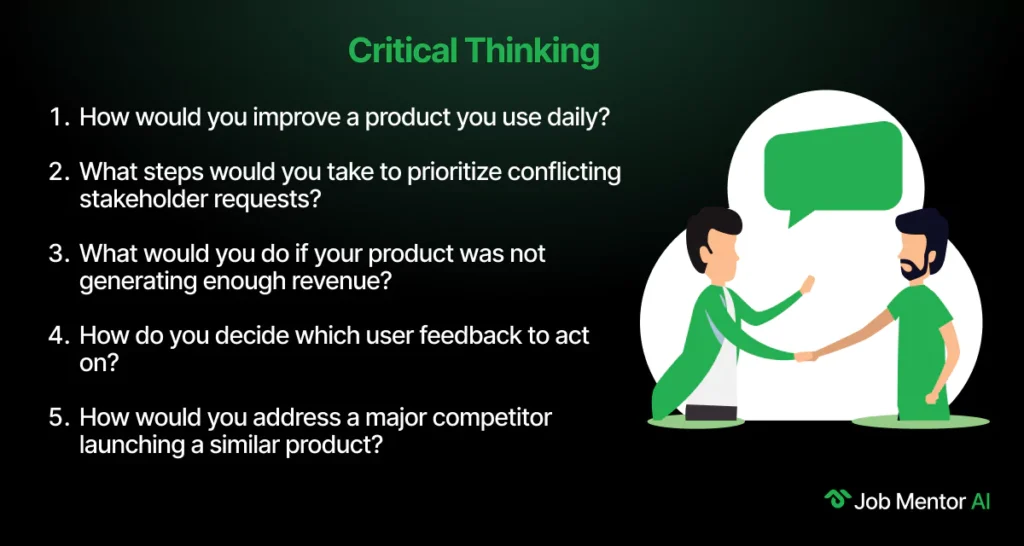 Critical Thinking

1. How would you improve a product you use daily?

2. What steps would you take to prioritize conflicting stakeholder requests?

3. What would you do if your product was not generating enough revenue?

4. How do you decide which user feedback to act on?

5. How would you address a major competitor launching a similar product?

Job Mentor AI